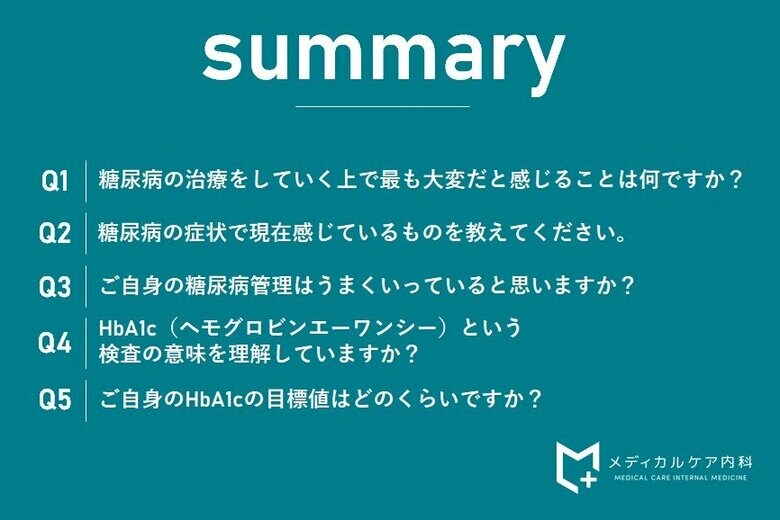 summary

Q1 糖尿病の治療をしていく上で最も大変だと感じることは何ですか？

Q2 糖尿病の症状で現在感じているものを教えてください。

Q3 ご自身の糖尿病管理はうまくいっていると思いますか？

Q4 HbA1c（ヘモグロビンエーワンシー）という検査の意味を理解していますか？

Q5 ご自身のHbA1cの目標値はどのくらいですか？

メディカルケア内科
MEDICAL CARE INTERNAL MEDICINE